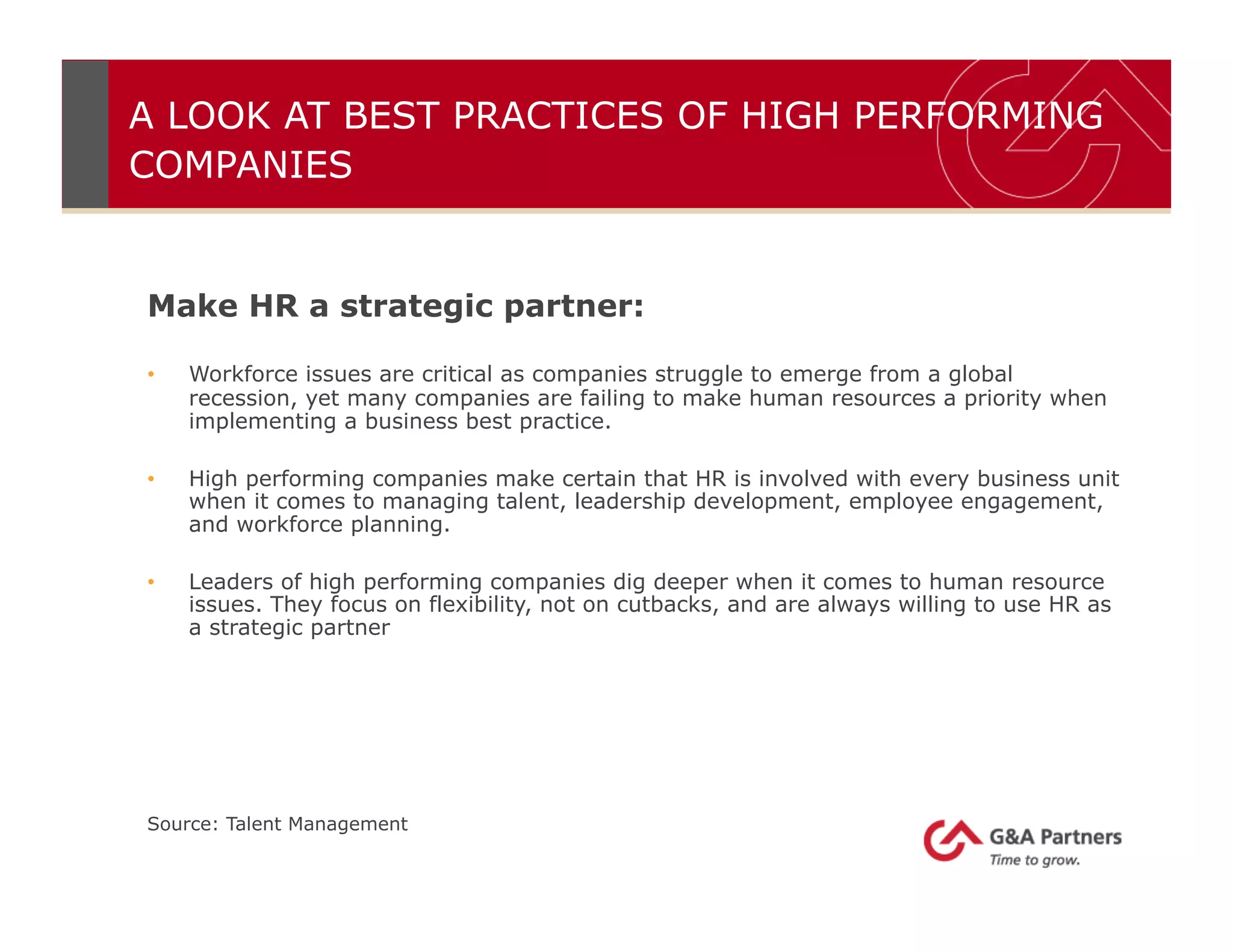 A LOOK AT BEST PRACTICES OF HIGH PERFORMING COMPANIES

Make HR a strategic partner:

• Workforce issues are critical as companies struggle to emerge from a global recession, yet many companies are failing to make human resources a priority when implementing a business best practice.

• High performing companies make certain that HR is involved with every business unit when it comes to managing talent, leadership development, employee engagement, and workforce planning.

• Leaders of high performing companies dig deeper when it comes to human resource issues. They focus on flexibility, not on cutbacks, and are always willing to use HR as a strategic partner

Source: Talent Management

G&A Partners
Time to grow.